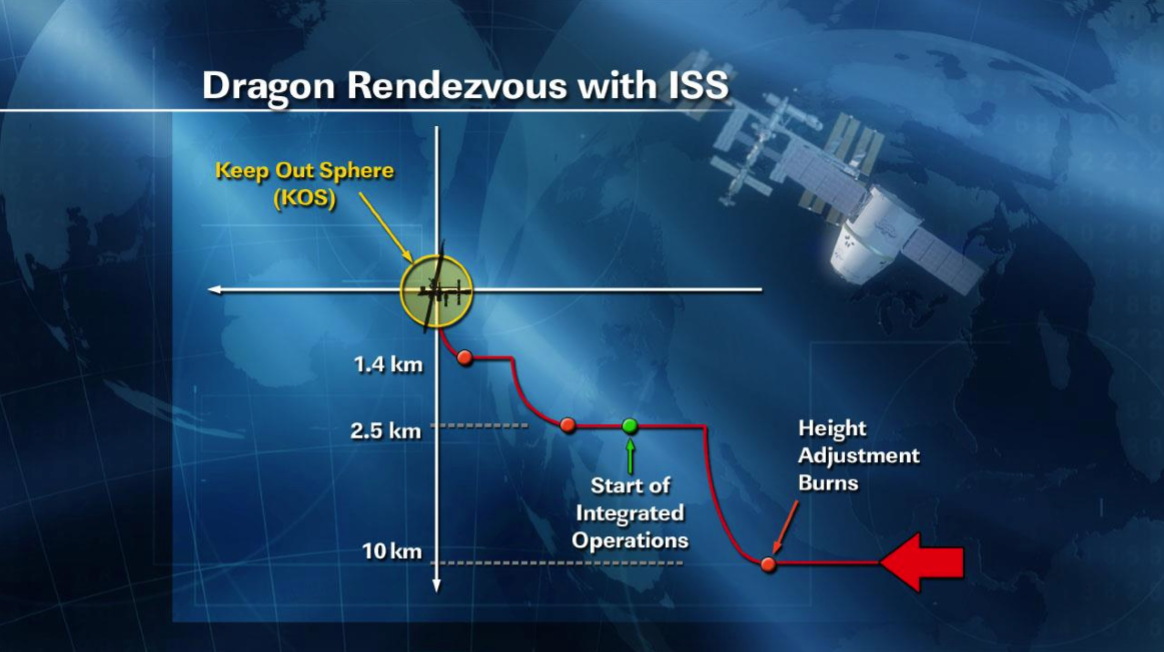 Dragon Rendezvous with ISS

Keep Out Sphere (KOS)

1.4 km

2.5 km

10 km

Start of Integrated Operations

Height Adjustment Burns